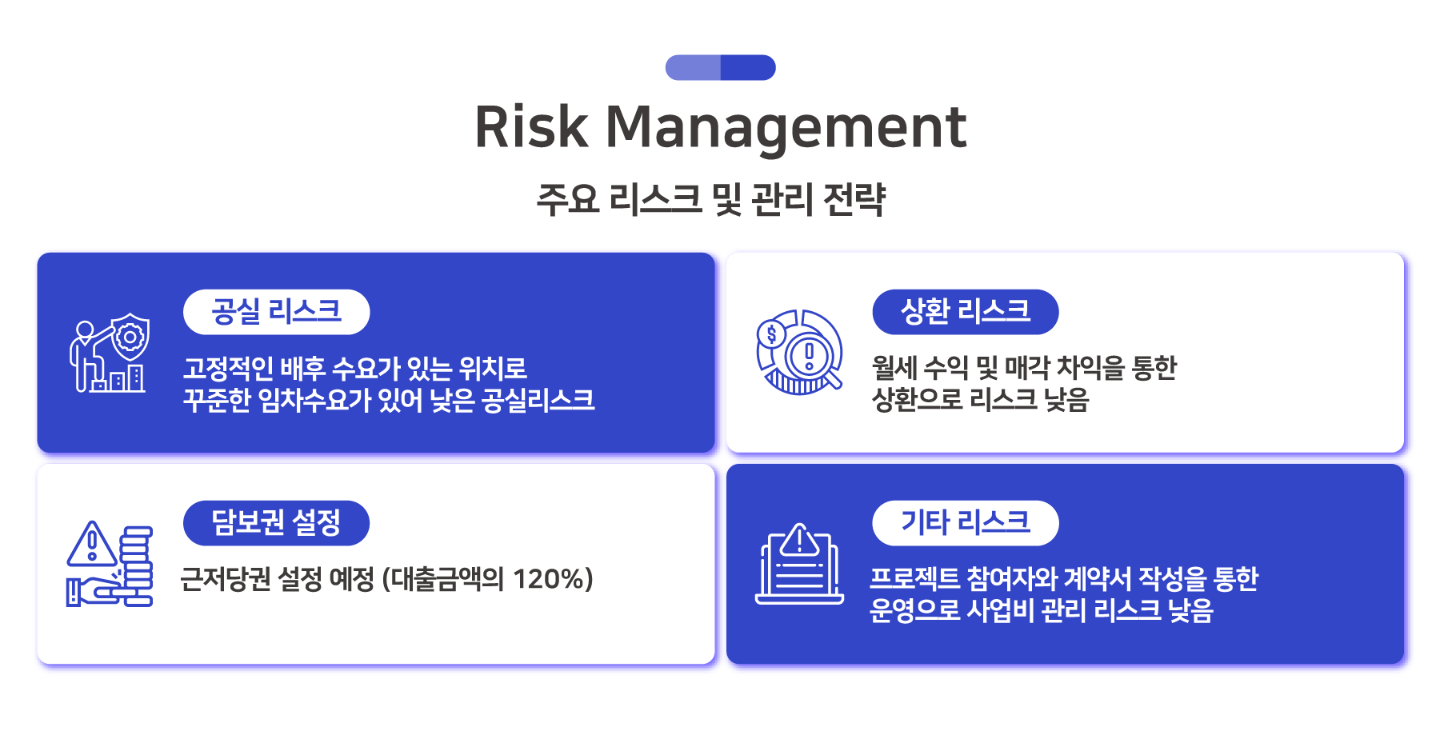 Risk Management

주요 리스크 및 관리 전략

공실 리스크

고정적인 배후 수요가 있는 위치로 꾸준한 임차수요가 있어 낮은 공실리스크

상환 리스크

월세 수익 및 매각 차익을 통한 상환으로 리스크 낮음

담보권 설정

근저당권 설정 예정 (대출금액의 120%)

기타 리스크

프로젝트 참여자와 계약서 작성을 통한 운영으로 사업비 관리 리스크 낮음